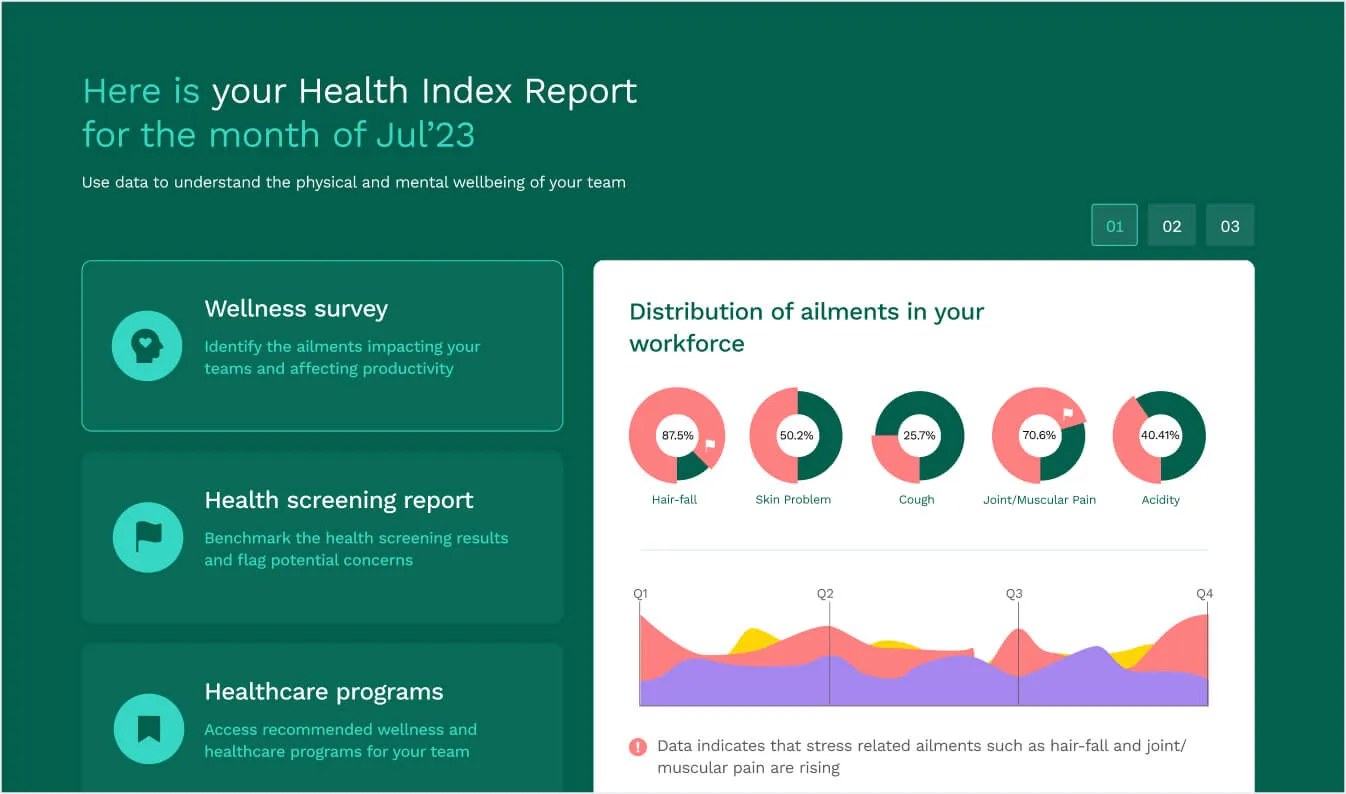 Here is your Health Index Report for the month of Jul'23

Use data to understand the physical and mental wellbeing of your team

01 02 03

Wellness survey

Identify the ailments impacting your teams and affecting productivity

Health screening report

Benchmark the health screening results and flag potential concerns

Healthcare programs

Access recommended wellness and healthcare programs for your team

Distribution of ailments in your workforce

87.5%
Hair-fall

50.2%
Skin Problem

25.7%
Cough

70.6%
Joint/Muscular Pain

40.41%
Acidity

Q1 Q2 Q3 Q4

Data indicates that stress related ailments such as hair-fall and joint/muscular pain are rising